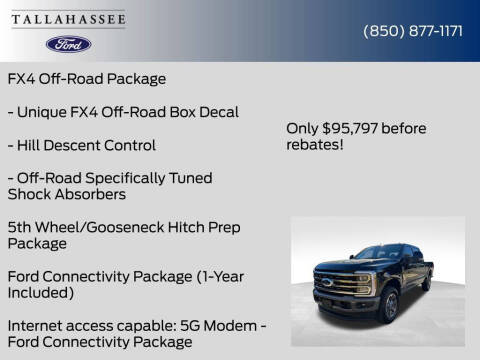 TALLAHASSEE

Ford

(850) 877-1171

FX4 Off-Road Package

- Unique FX4 Off-Road Box Decal

- Hill Descent Control

- Off-Road Specifically Tuned Shock Absorbers

5th Wheel/Gooseneck Hitch Prep Package

Ford Connectivity Package (1-Year Included)

Internet access capable: 5G Modem - Ford Connectivity Package

Only $95,797 before rebates!